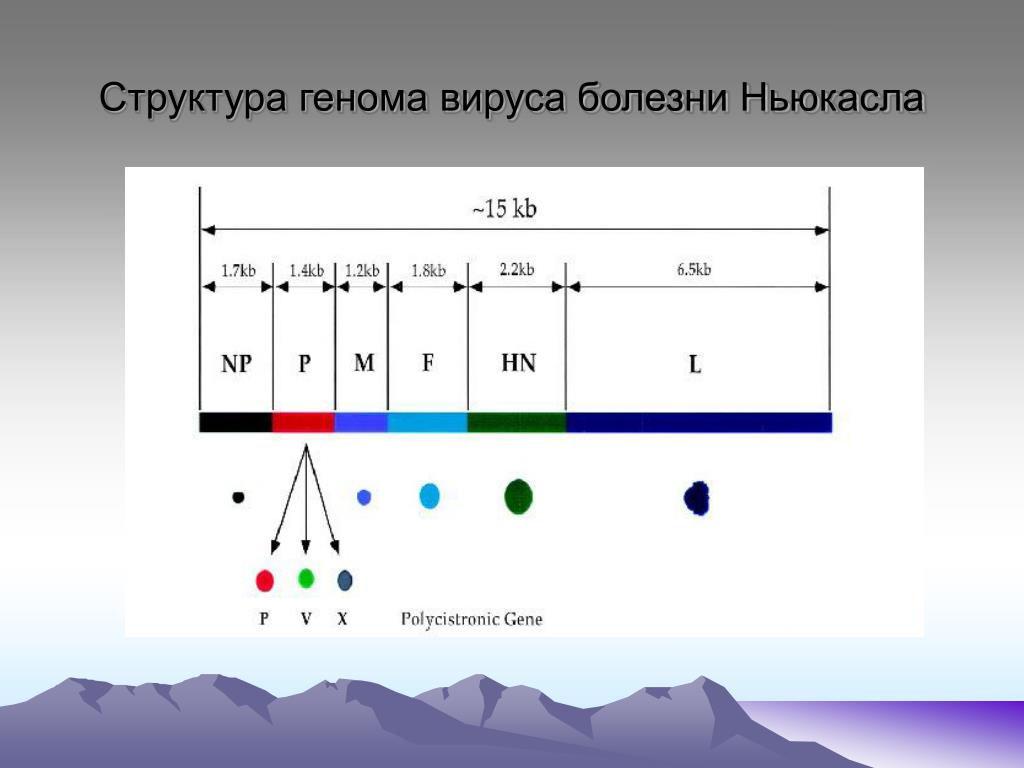 Структура генома вируса болезни Ньюкасла

~15 kb

1.7kb 1.4kb 1.2kb 1.8kb 2.2kb 6.5kb

NP P M F HN L

P V X Polycistronic Gene